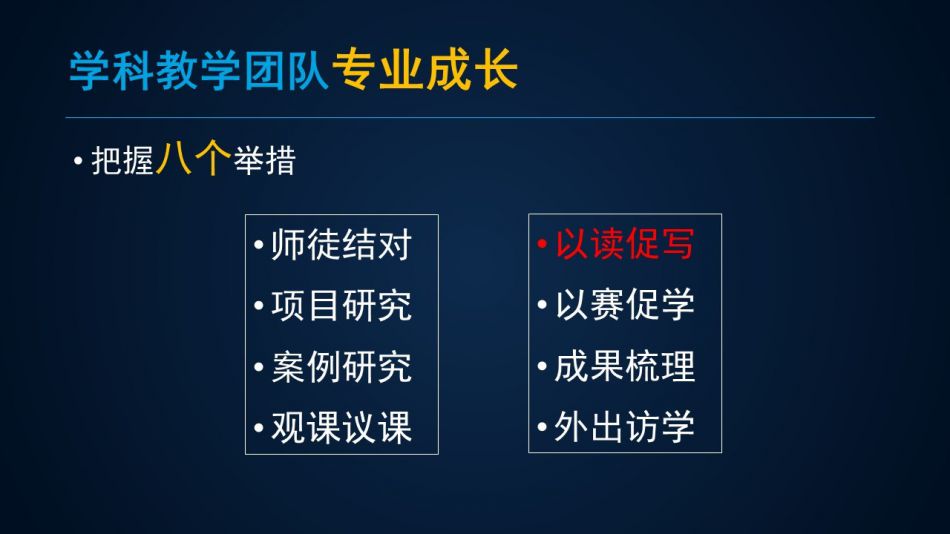 学科教学团队专业成长

• 把握八个举措

• 师徒结对
• 项目研究
• 案例研究
• 观课议课

• 以读促写
• 以赛促学
• 成果梳理
• 外出访学